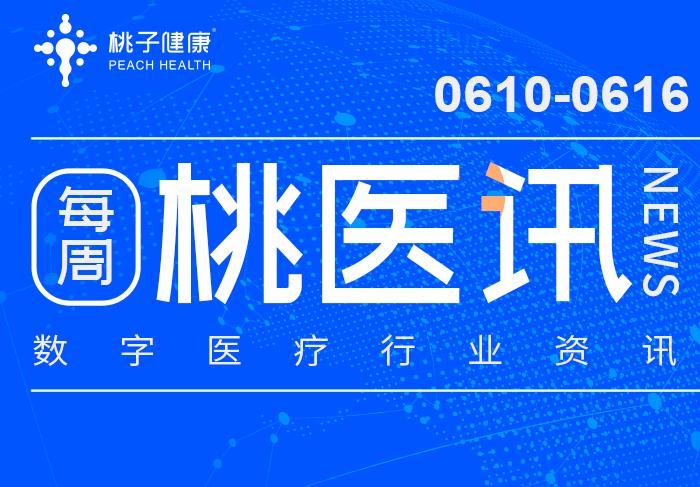 桃子健康®
PEACH HEALTH

0610-0616

每周

桃医讯

NEWS

数字医疗行业资讯